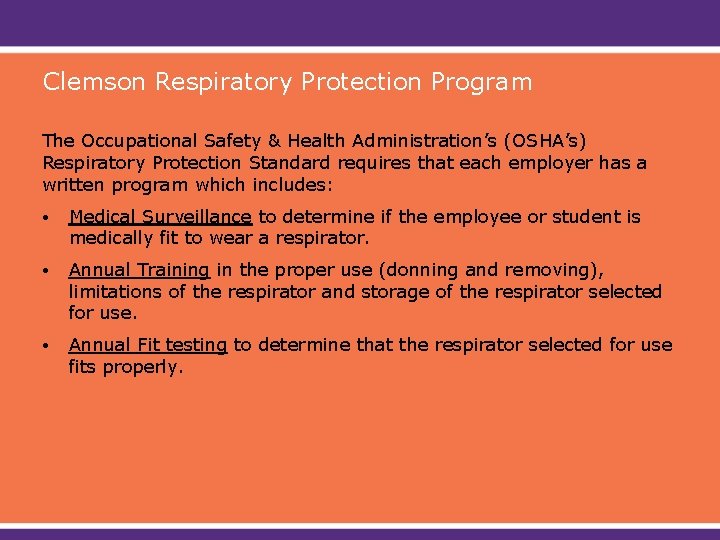 Clemson Respiratory Protection Program

The Occupational Safety & Health Administration's (OSHA's) Respiratory Protection Standard requires that each employer has a written program which includes:

• Medical Surveillance to determine if the employee or student is medically fit to wear a respirator.

• Annual Training in the proper use (donning and removing), limitations of the respirator and storage of the respirator selected for use.

• Annual Fit testing to determine that the respirator selected for use fits properly.